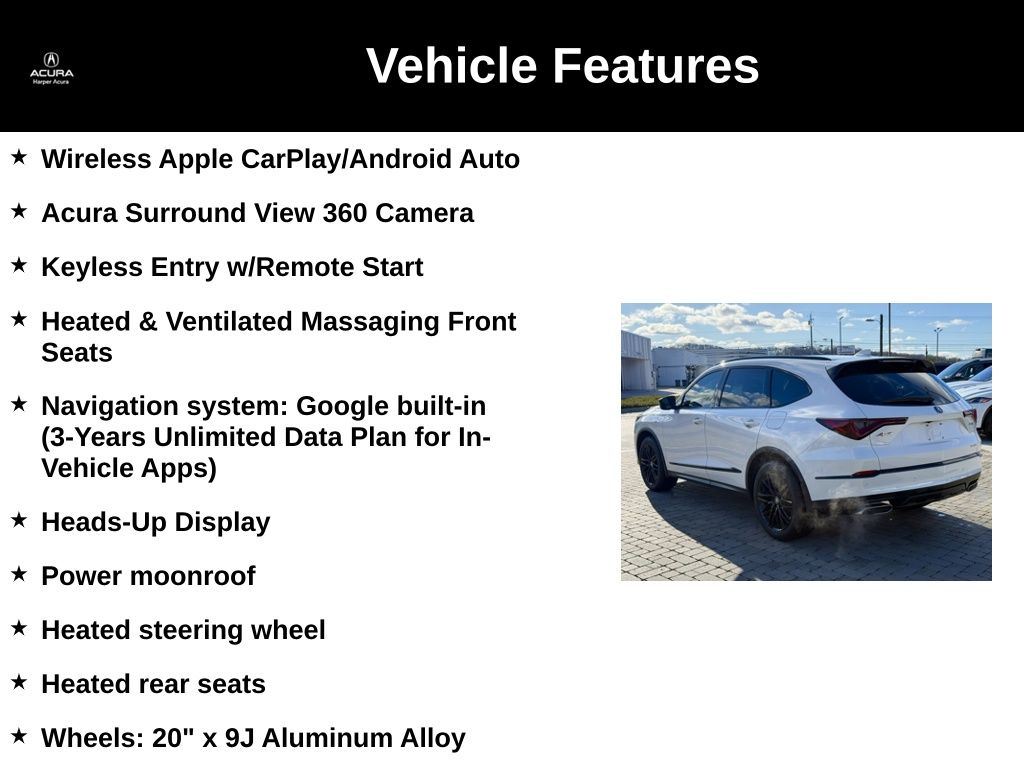 ACURA
Harper Acura

Vehicle Features

★ Wireless Apple CarPlay/Android Auto

★ Acura Surround View 360 Camera

★ Keyless Entry w/Remote Start

★ Heated & Ventilated Massaging Front Seats

★ Navigation system: Google built-in (3-Years Unlimited Data Plan for In-Vehicle Apps)

★ Heads-Up Display

★ Power moonroof

★ Heated steering wheel

★ Heated rear seats

★ Wheels: 20" x 9J Aluminum Alloy